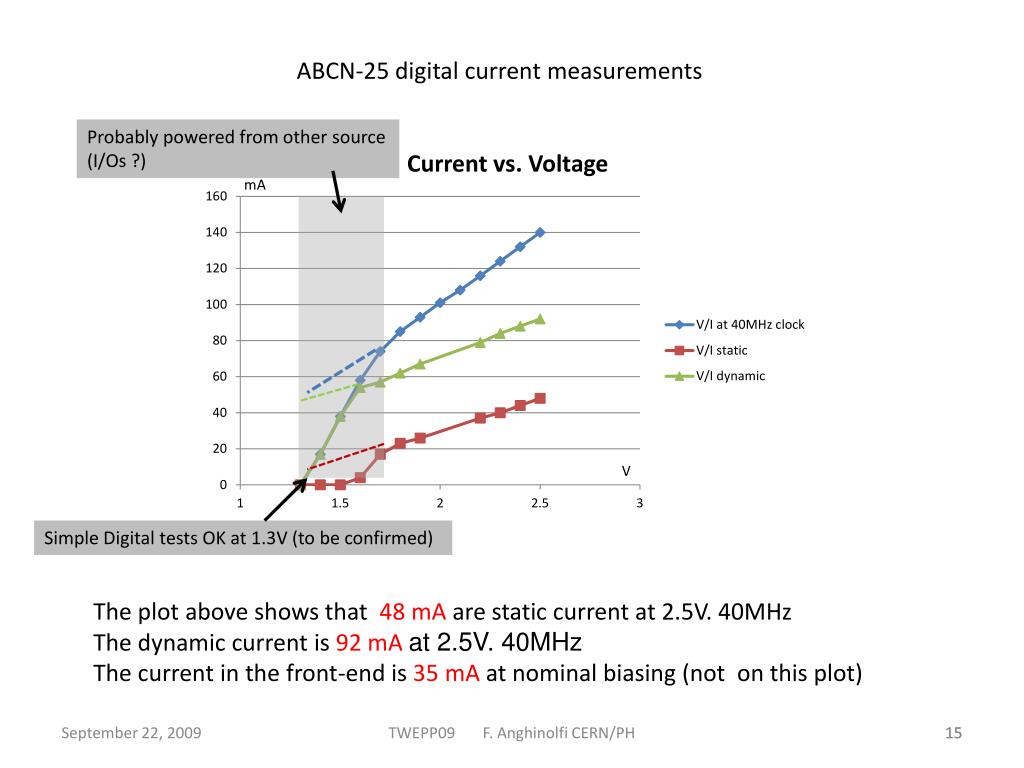 ABCN-25 digital current measurements

Probably powered from other source (I/Os ?)

Current vs. Voltage

mA

160
140
120
100
80
60
40
20
0

1
1.5
2
2.5
3

V

V/I at 40MHz clock
V/I static
V/I dynamic

Simple Digital tests OK at 1.3V (to be confirmed)

The plot above shows that 48 mA are static current at 2.5V. 40MHz
The dynamic current is 92 mA at 2.5V. 40MHz
The current in the front-end is 35 mA at nominal biasing (not on this plot)

September 22, 2009

TWEPP09 F. Anghinolfi CERN/PH

15